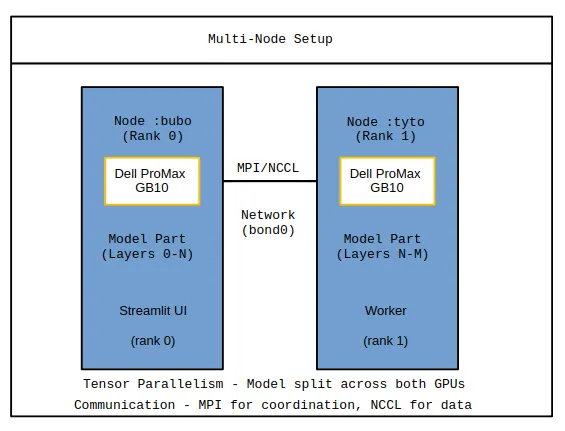 Multi-Node Setup

Node :bubo
(Rank 0)

Dell ProMax
GB10

Model Part
(Layers 0-N)

Streamlit UI

(rank 0)

MPI/NCCL

Network
(bond0)

Node :tyto
(Rank 1)

Dell ProMax
GB10

Model Part
(Layers N-M)

Worker

(rank 1)

Tensor Parallelism - Model split across both GPUs
Communication - MPI for coordination, NCCL for data